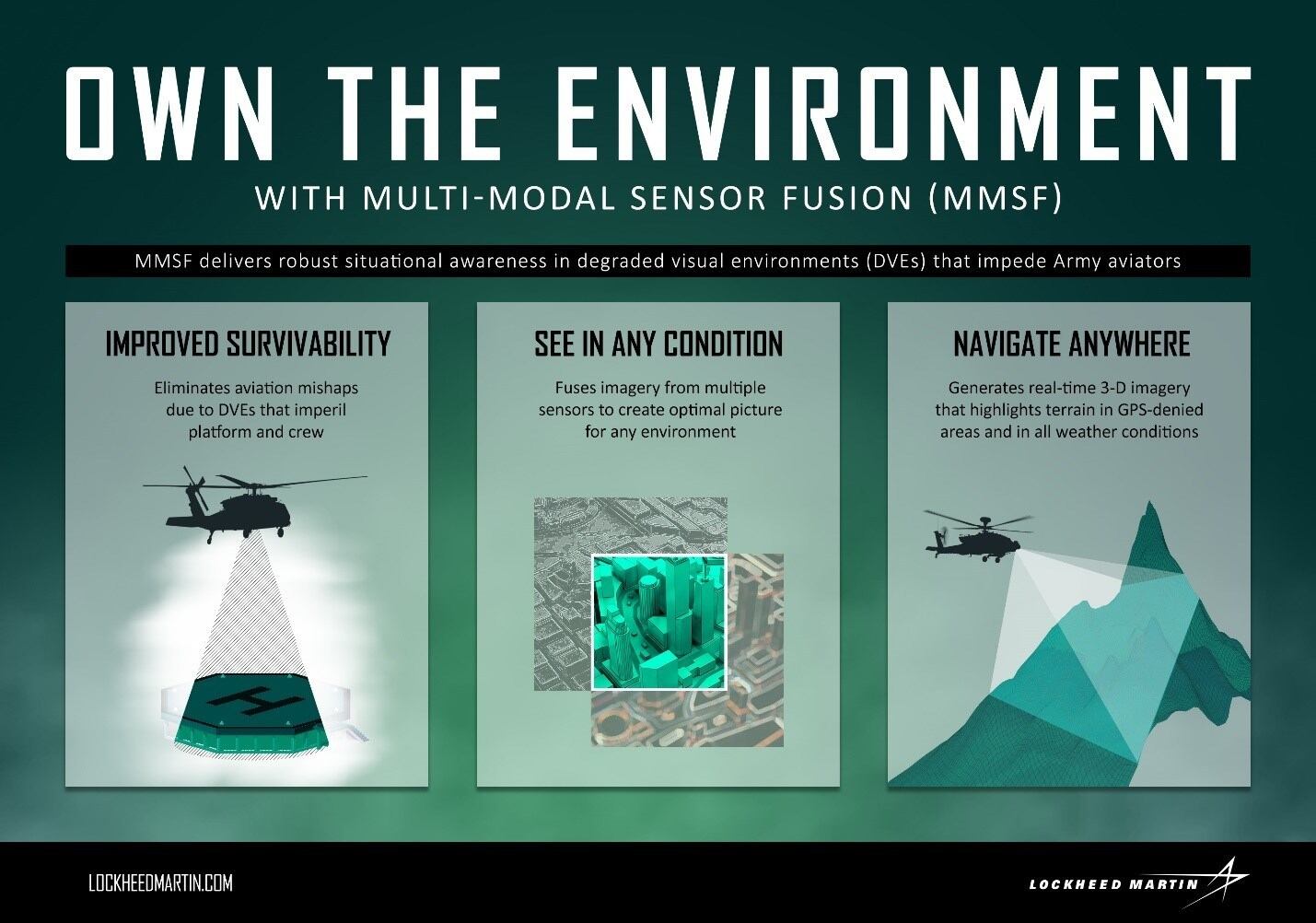 OWN THE ENVIRONMENT

WITH MULTI-MODAL SENSOR FUSION (MMSF)

MMSF delivers robust situational awareness in degraded visual environments (DVEs) that impede Army aviators

IMPROVED SURVIVABILITY

Eliminates aviation mishaps due to DVEs that imperil platform and crew

H

SEE IN ANY CONDITION

Fuses imagery from multiple sensors to create optimal picture for any environment

NAVIGATE ANYWHERE

Generates real-time 3-D imagery that highlights terrain in GPS-denied areas and in all weather conditions

LOCKHEEDMARTIN.COM

LOCKHEED MARTIN